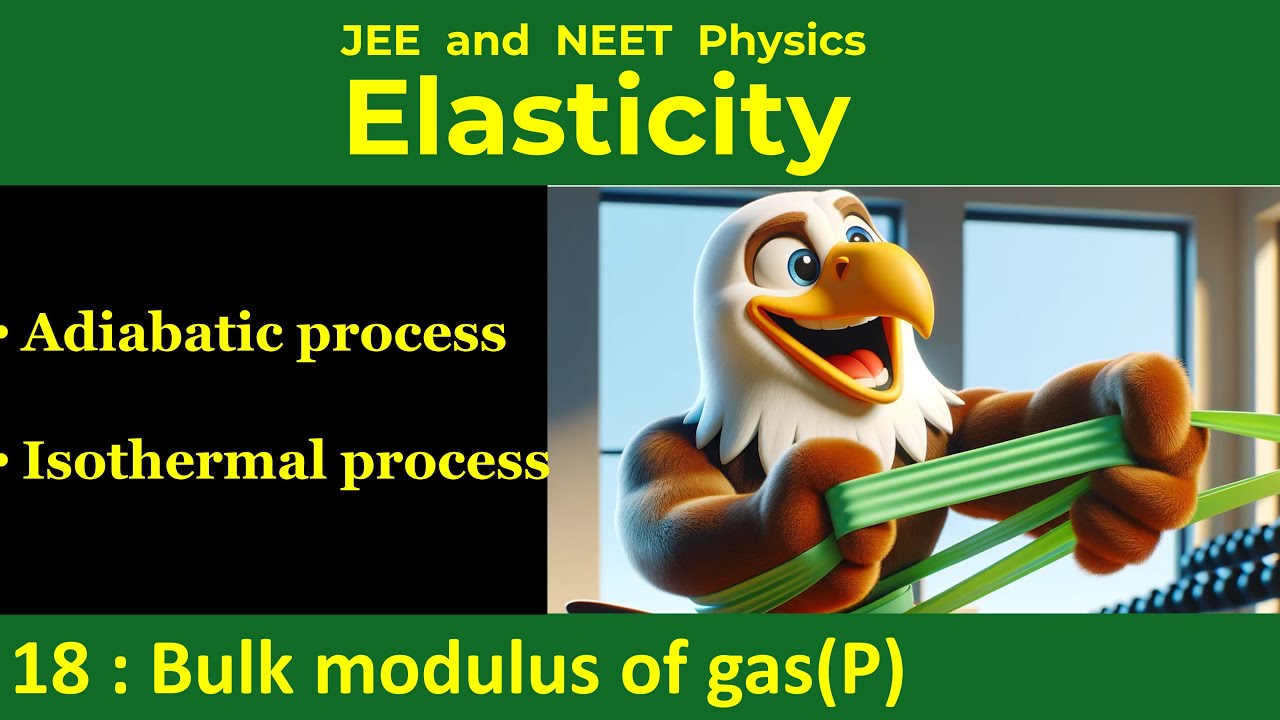 JEE and NEET Physics
Elasticity

• Adiabatic process

• Isothermal process

18 : Bulk modulus of gas(P)